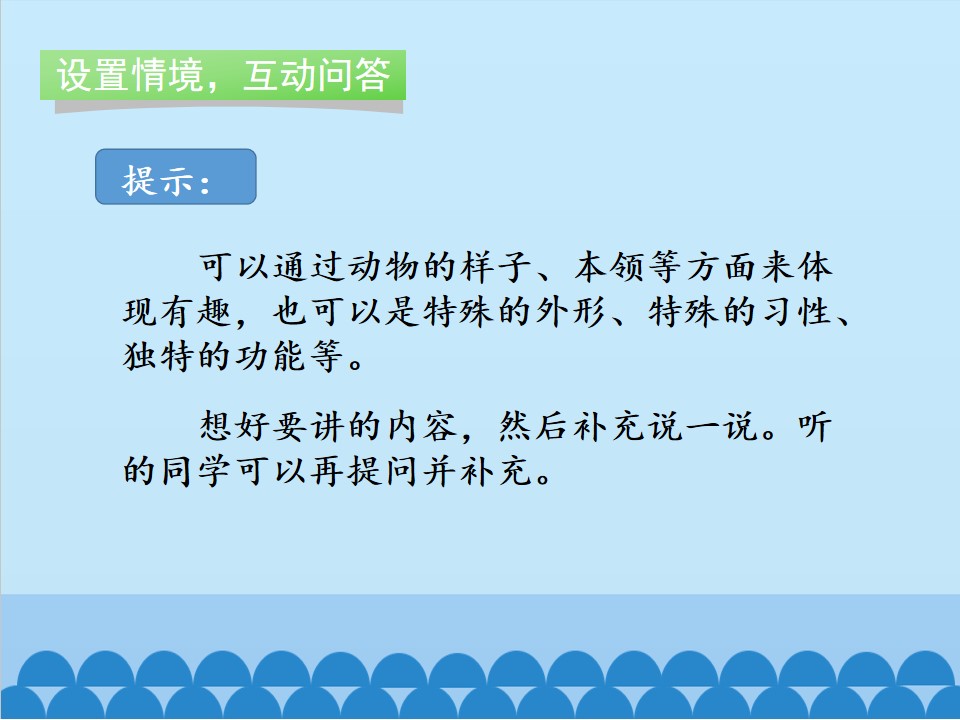 设置情境，互动问答

提示：

可以通过动物的样子、本领等方面来体现有趣，也可以是特殊的外形、特殊的习性、独特的功能等。

想好要讲的内容，然后补充说一说。听的同学可以再提问并补充。